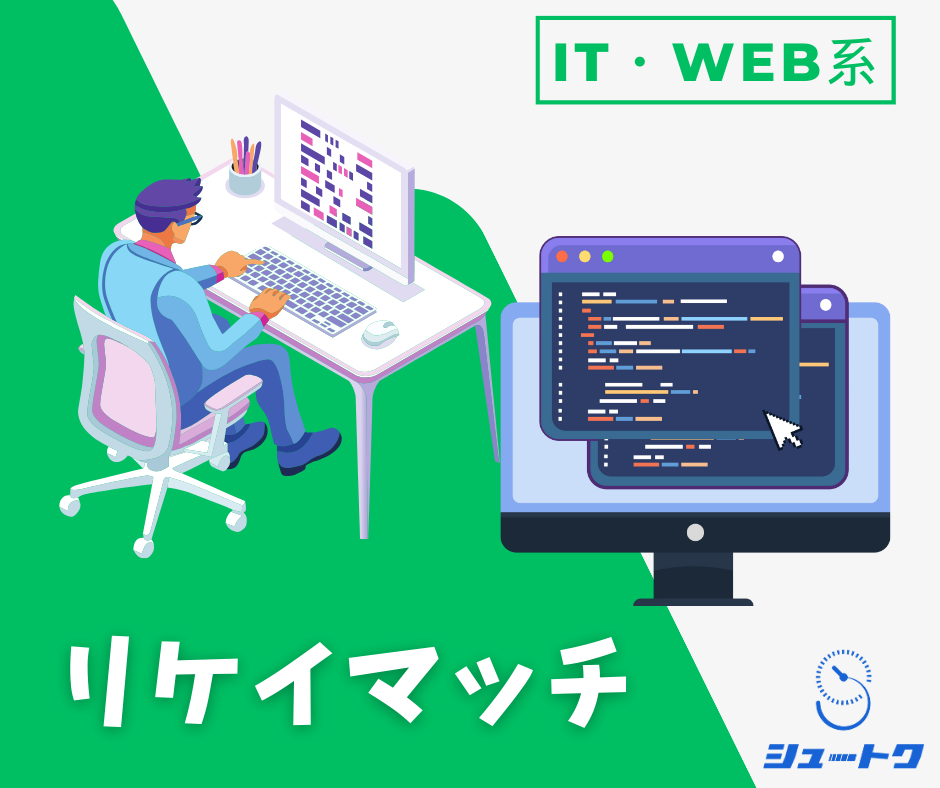 IT・WEB系

リケイマッチ

シュートク